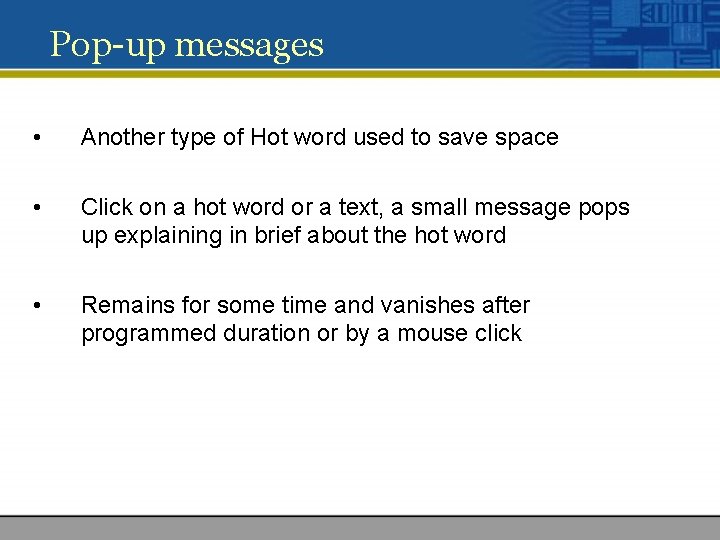 Pop-up messages

•	Another type of Hot word used to save space

•	Click on a hot word or a text, a small message pops up explaining in brief about the hot word

•	Remains for some time and vanishes after programmed duration or by a mouse click